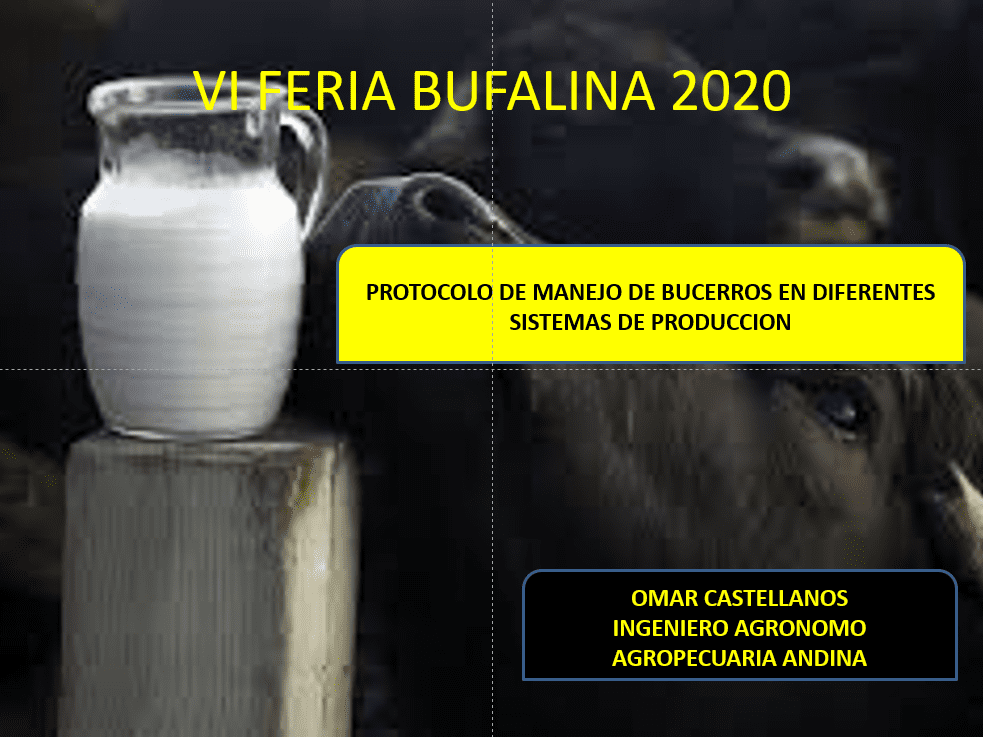 VI FERIA BUFALINA 2020

PROTOCOLO DE MANEJO DE BUCERROS EN DIFERENTES SISTEMAS DE PRODUCCION

OMAR CASTELLANOS
INGENIERO AGRONOMO
AGROPECUARIA ANDINA